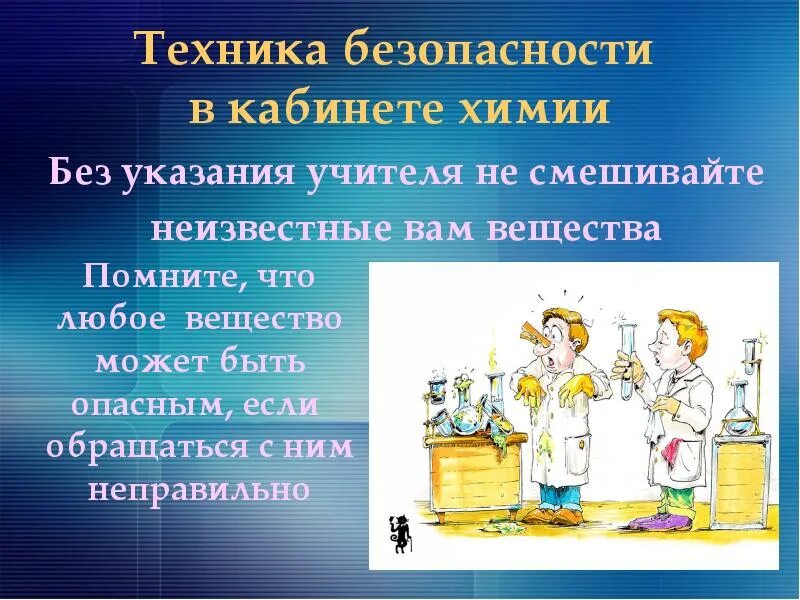 Техника безопасности в кабинете химии

Без указания учителя не смешивайте неизвестные вам вещества

Помните, что любое вещество может быть опасным, если обращаться с ним неправильно